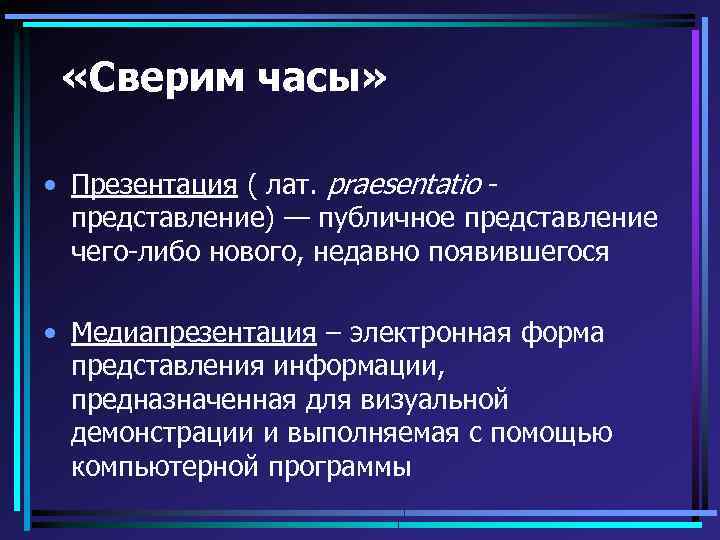 «Сверим часы»

• Презентация ( лат. praesentatio - представление) — публичное представление чего-либо нового, недавно появившегося

• Медиапрезентация – электронная форма представления информации, предназначенная для визуальной демонстрации и выполняемая с помощью компьютерной программы